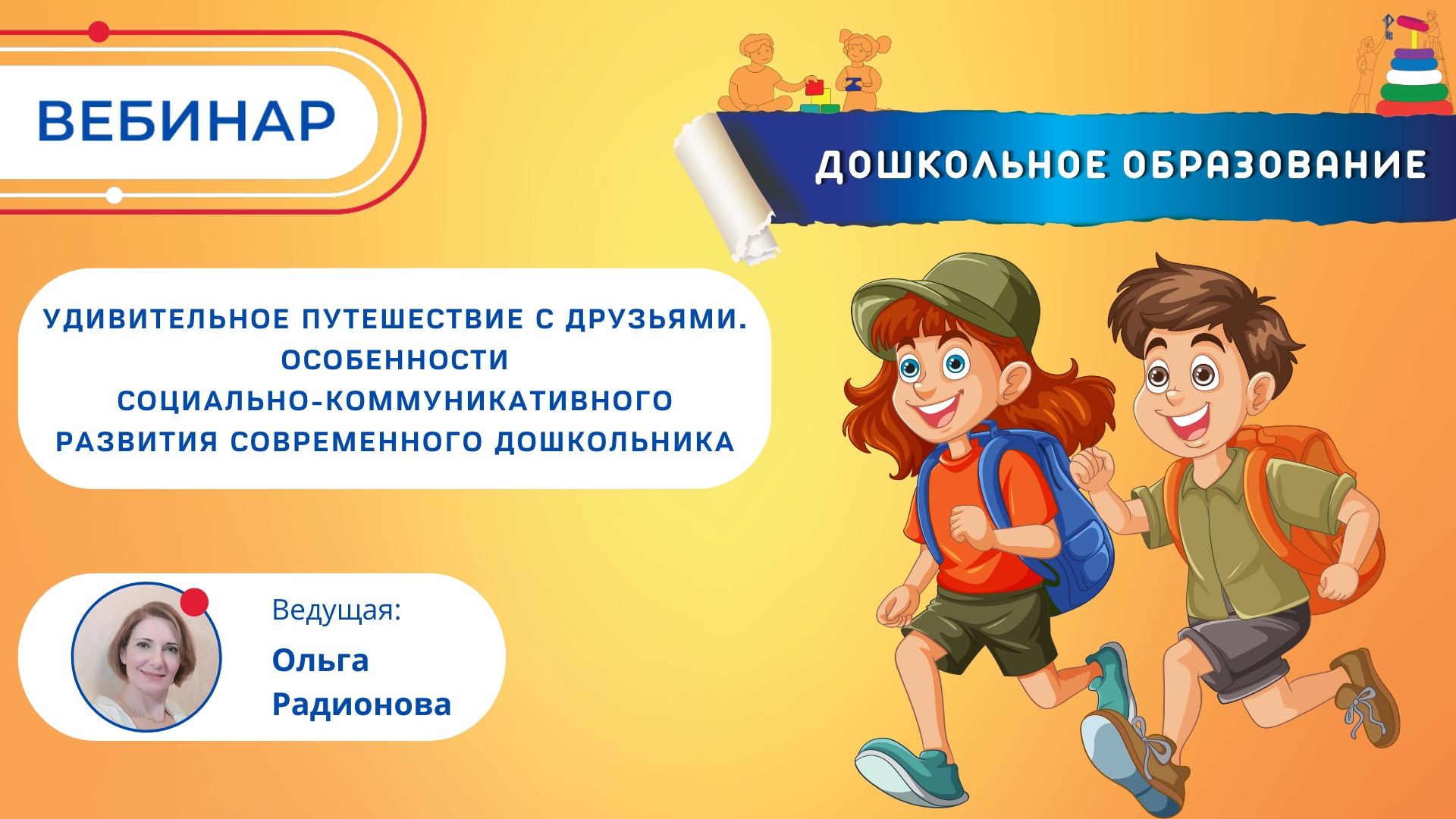 ВЕБИНАР

ДОШКОЛЬНОЕ ОБРАЗОВАНИЕ

УДИВИТЕЛЬНОЕ ПУТЕШЕСТВИЕ С ДРУЗЬЯМИ. ОСОБЕННОСТИ СОЦИАЛЬНО-КОММУНИКАТИВНОГО РАЗВИТИЯ СОВРЕМЕННОГО ДОШКОЛЬНИКА

Ведущая:
Ольга Радионова